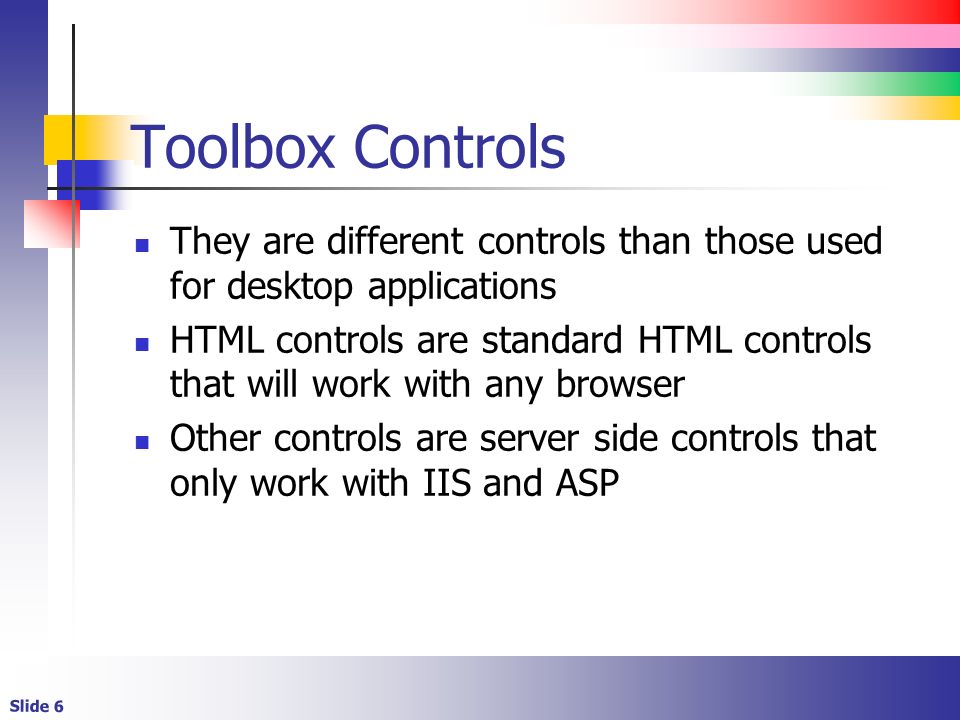 Toolbox Controls

- They are different controls than those used for desktop applications
- HTML controls are standard HTML controls that will work with any browser
- Other controls are server side controls that only work with IIS and ASP

Slide 6